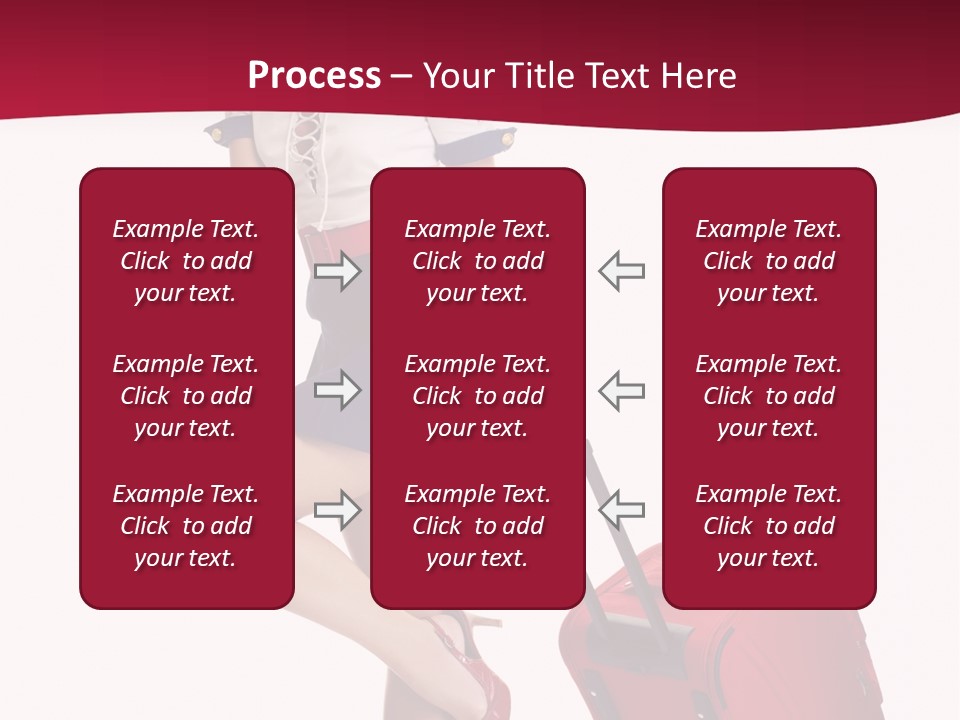 Process – Your Title Text Here

Example Text. Click to add your text.

Example Text. Click to add your text.

Example Text. Click to add your text.

Example Text. Click to add your text.

Example Text. Click to add your text.

Example Text. Click to add your text.

Example Text. Click to add your text.

Example Text. Click to add your text.

Example Text. Click to add your text.